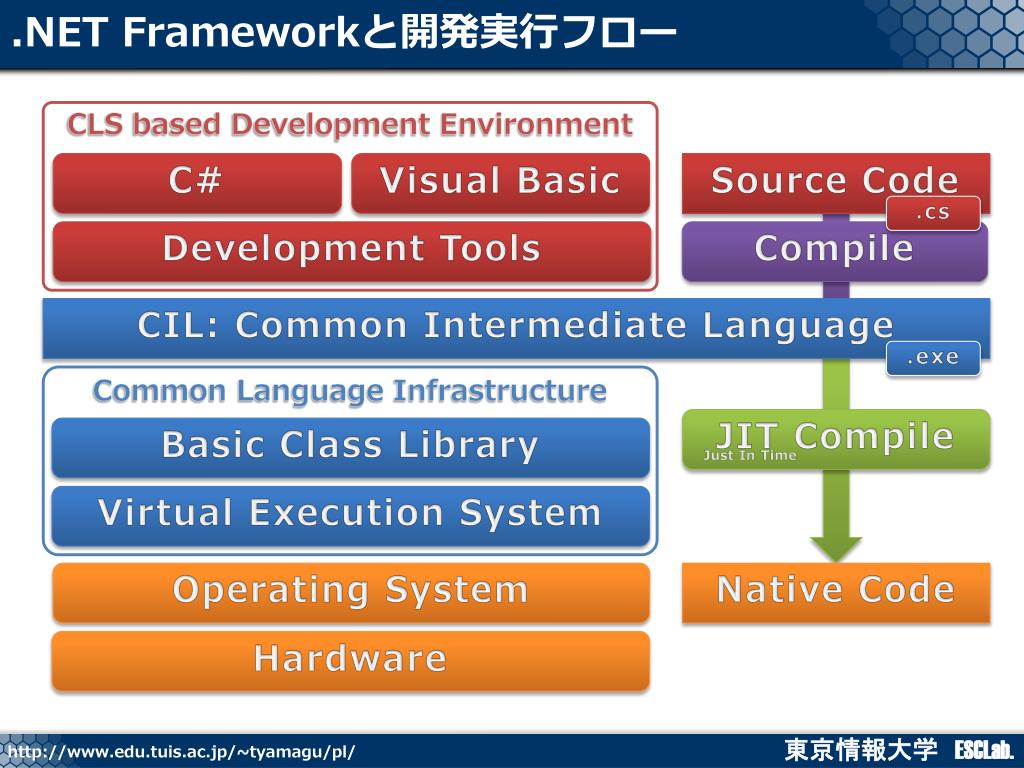 .NET Frameworkと開発実行フロー

CLS based Development Environment

C#

Visual Basic

Development Tools

Source Code

.cs

Compile

CIL: Common Intermediate Language

.exe

Common Language Infrastructure

Basic Class Library

Virtual Execution System

JIT Compile

Just In Time

Operating System

Native Code

Hardware

http://www.edu.tuis.ac.jp/~tyamagu/pl/

東京情報大学 ESCLab.